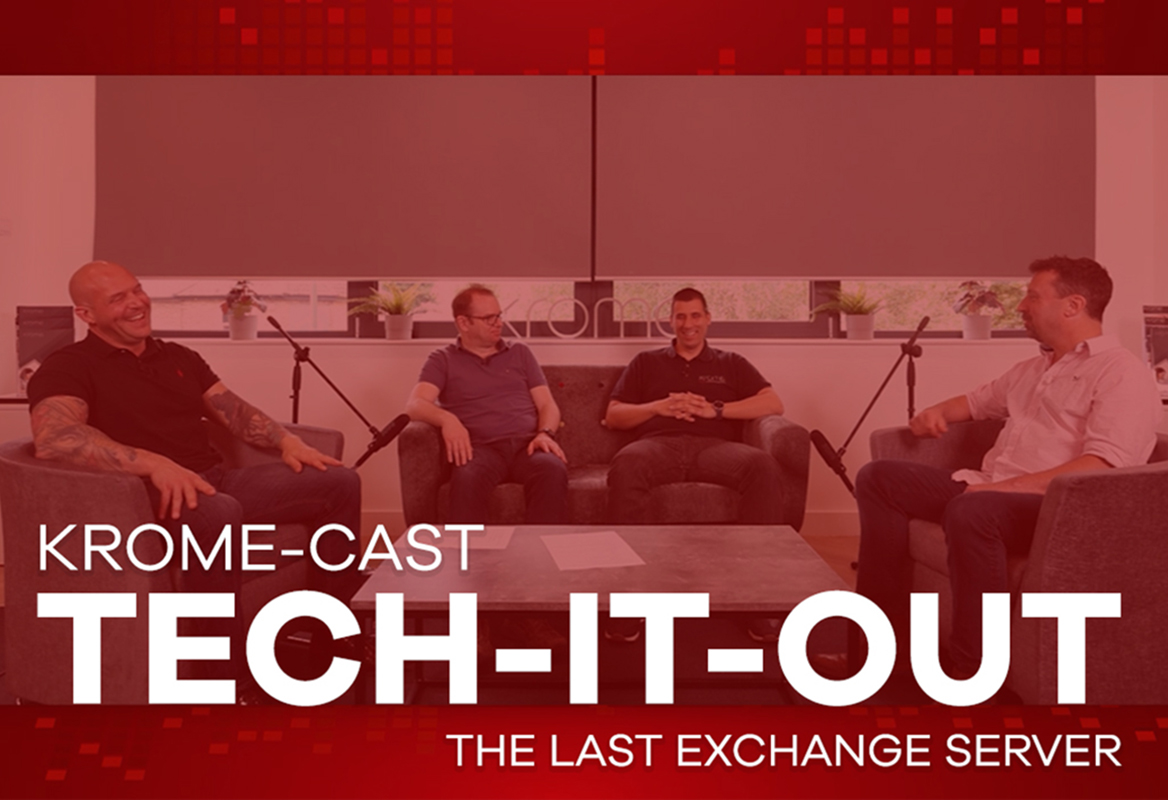 krome

KROME-CAST
TECH-IT-OUT
THE LAST EXCHANGE SERVER